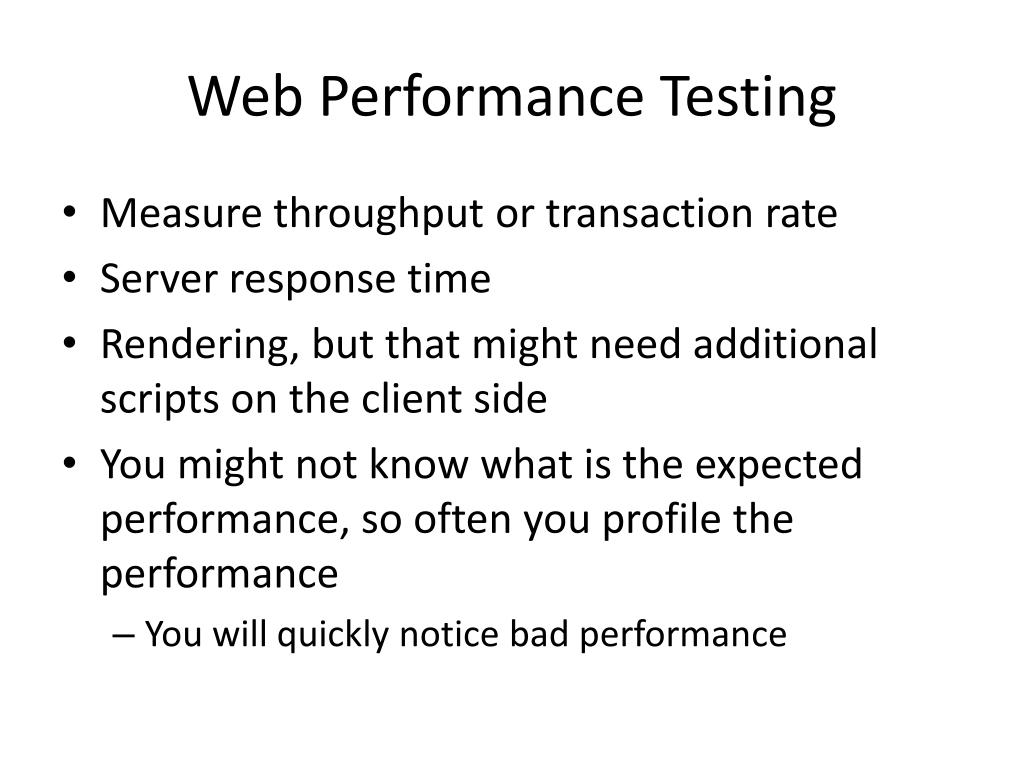 Web Performance Testing

• Measure throughput or transaction rate
• Server response time
• Rendering, but that might need additional scripts on the client side
• You might not know what is the expected performance, so often you profile the performance
– You will quickly notice bad performance